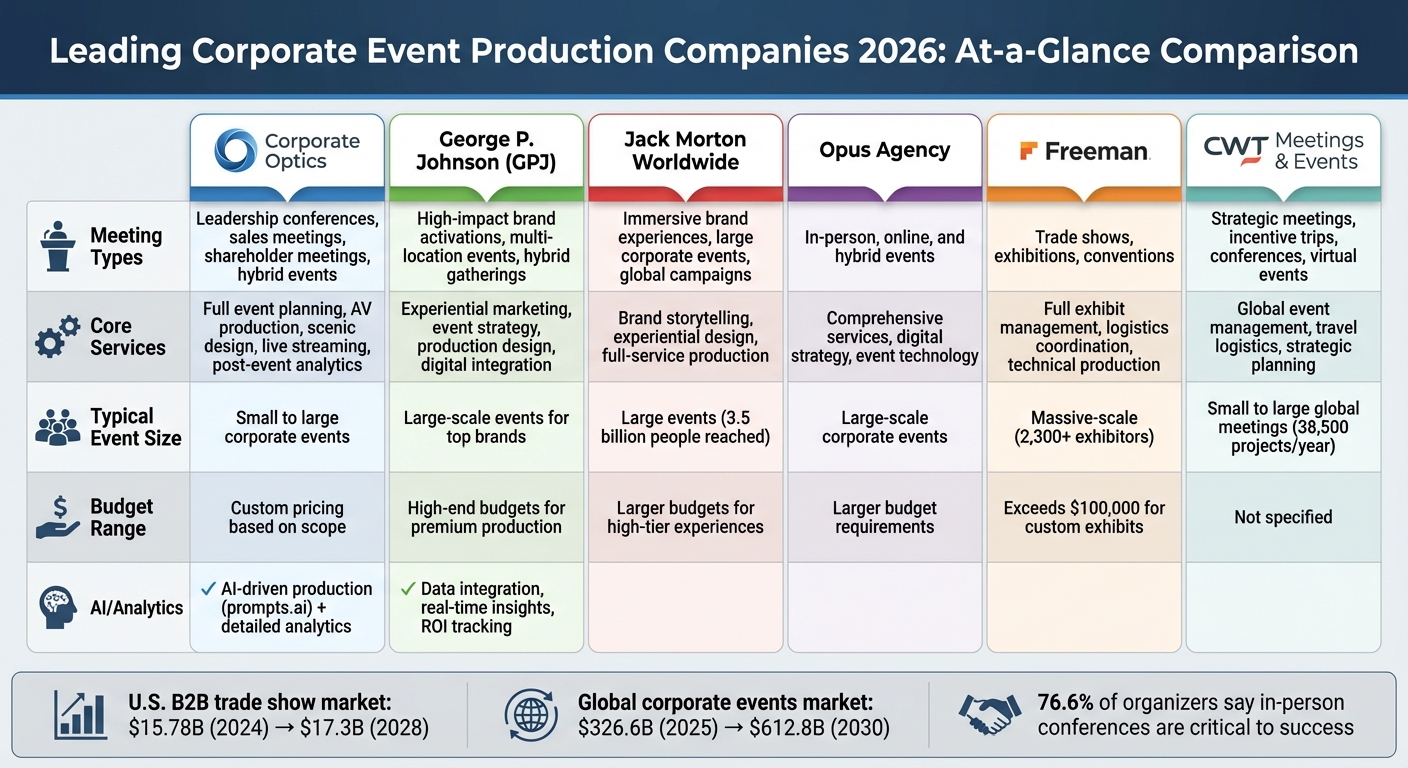 Leading Corporate Event Production Companies 2026: At-a-Glance Comparison

| | Corporate Optics | George P. Johnson (GPJ) | Jack Morton Worldwide | Opus Agency | Freeman | CWT Meetings & Events |
|---|---|---|---|---|---|---|
| Meeting Types | Leadership conferences, sales meetings, shareholder meetings, hybrid events | High-impact brand activations, multi-location events, hybrid gatherings | Immersive brand experiences, large corporate events, global campaigns | In-person, online, and hybrid events | Trade shows, exhibitions, conventions | Strategic meetings, incentive trips, conferences, virtual events |
| Core Services | Full event planning, AV production, scenic design, live streaming, post-event analytics | Experiential marketing, event strategy, production design, digital integration | Brand storytelling, experiential design, full-service production | Comprehensive services, digital strategy, event technology | Full exhibit management, logistics coordination, technical production | Global event management, travel logistics, strategic planning |
| Typical Event Size | Small to large corporate events | Large-scale events for top brands | Large events (3.5 billion people reached) | Large-scale corporate events | Massive-scale (2,300+ exhibitors) | Small to large global meetings (38,500 projects/year) |
| Budget Range | Custom pricing based on scope | High-end budgets for premium production | Larger budgets for high-tier experiences | Larger budget requirements | Exceeds $100,000 for custom exhibits | Not specified |
| AI/Analytics | ✓ AI-driven production (prompts.ai) + detailed analytics | ✓ Data integration, real-time insights, ROI tracking | | | | |

U.S. B2B trade show market: $15.78B (2024) → $17.3B (2028)

Global corporate events market: $326.6B (2025) → $612.8B (2030)

76.6% of organizers say in-person conferences are critical to success